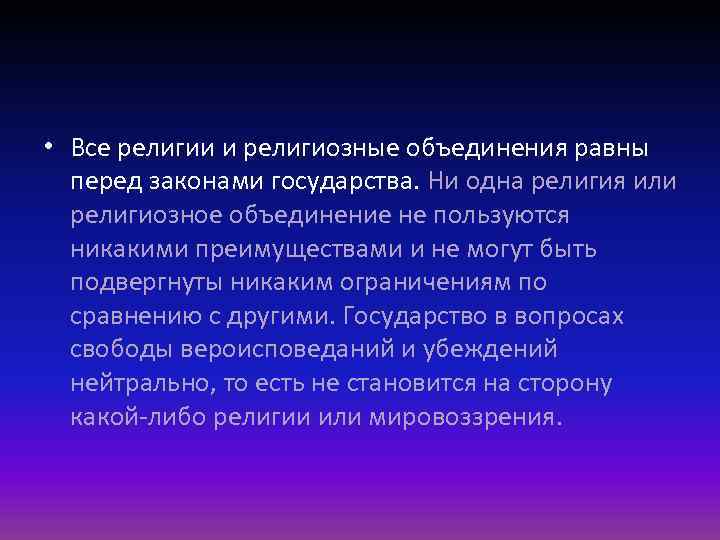 • Все религии и религиозные объединения равны перед законами государства. Ни одна религия или религиозное объединение не пользуются никакими преимуществами и не могут быть подвергнуты никаким ограничениям по сравнению с другими. Государство в вопросах свободы вероисповеданий и убеждений нейтрально, то есть не становится на сторону какой-либо религии или мировоззрения.